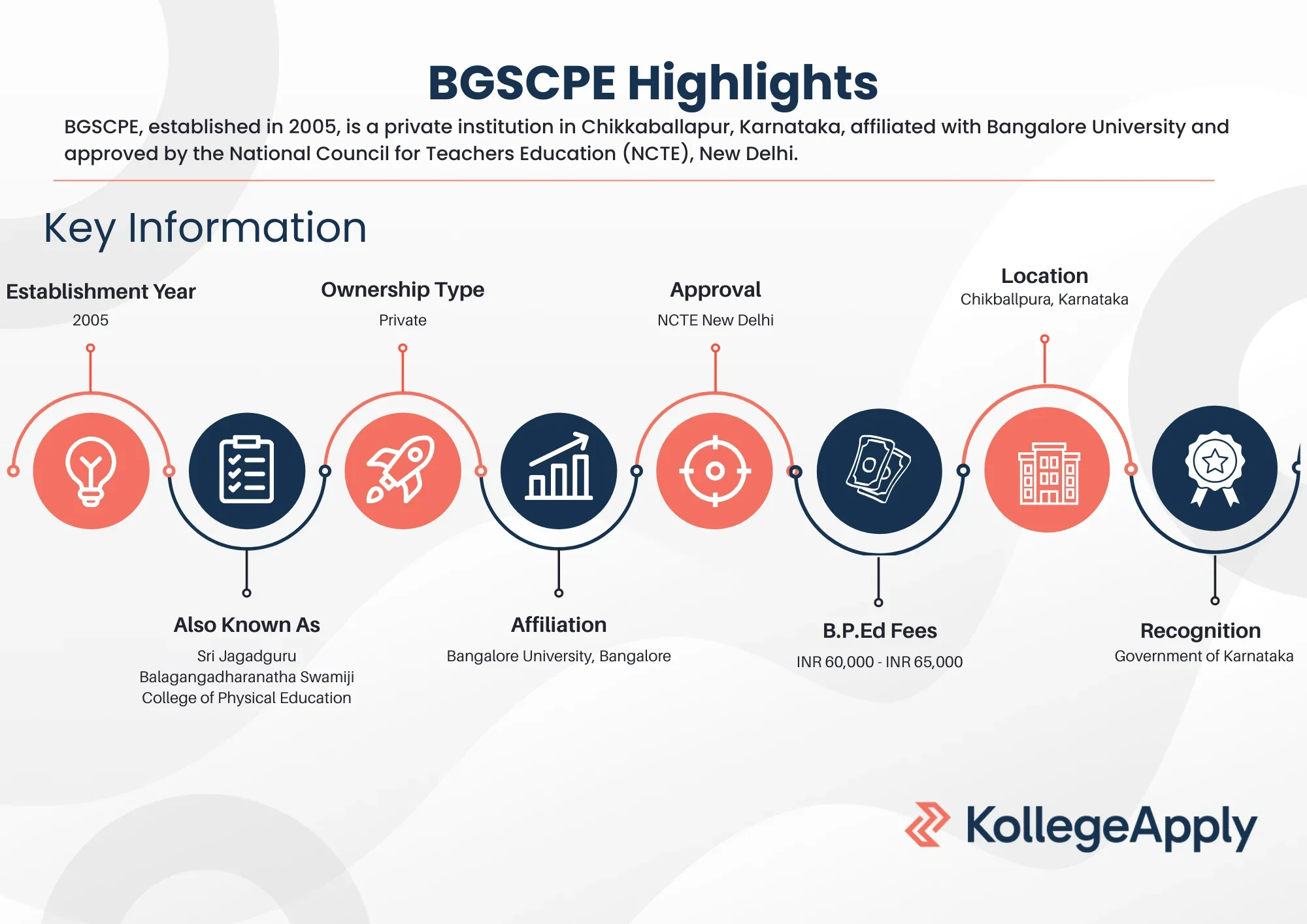 BGSCPE Highlights

BGSCPE, established in 2005, is a private institution in Chikkaballapur, Karnataka, affiliated with Bangalore University and approved by the National Council for Teachers Education (NCTE), New Delhi.

Key Information

Establishment Year
2005

Ownership Type
Private

Approval
NCTE New Delhi

Location
Chikballpura, Karnataka

Also Known As
Sri Jagadguru Balagangadharanatha Swamiji College of Physical Education

Affiliation
Bangalore University, Bangalore

B.P.Ed Fees
INR 60,000 - INR 65,000

Recognition
Government of Karnataka

KollegeApply